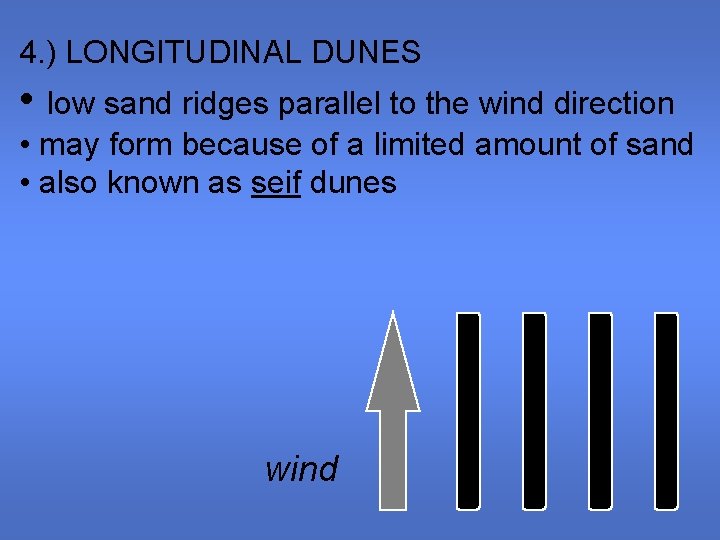 4.) LONGITUDINAL DUNES

• low sand ridges parallel to the wind direction
• may form because of a limited amount of sand
• also known as seif dunes

wind